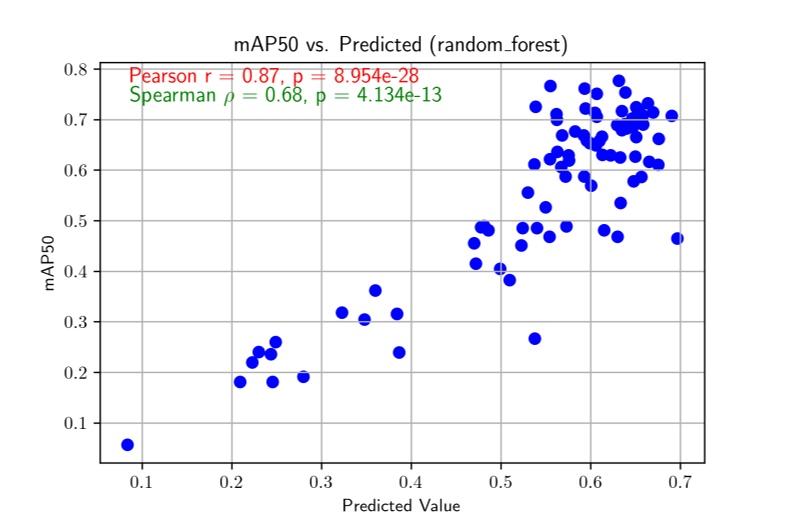 mAP50 vs. Predicted (random_forest)

Pearson r = 0.87, p = 8.954e-28
Spearman $\rho$ = 0.68, p = 4.134e-13

mAP50

0.8
0.7
0.6
0.5
0.4
0.3
0.2
0.1

0.1 0.2 0.3 0.4 0.5 0.6 0.7

Predicted Value